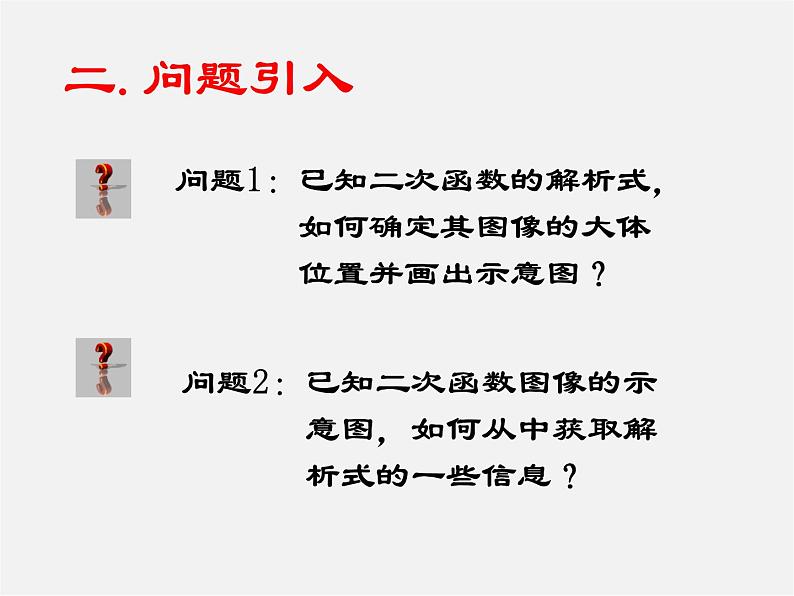 二. 问题引入

问题1：已知二次函数的解析式，如何确定其图像的大体位置并画出示意图？

问题2：已知二次函数图像的示意图，如何从中获取解析式的一些信息？